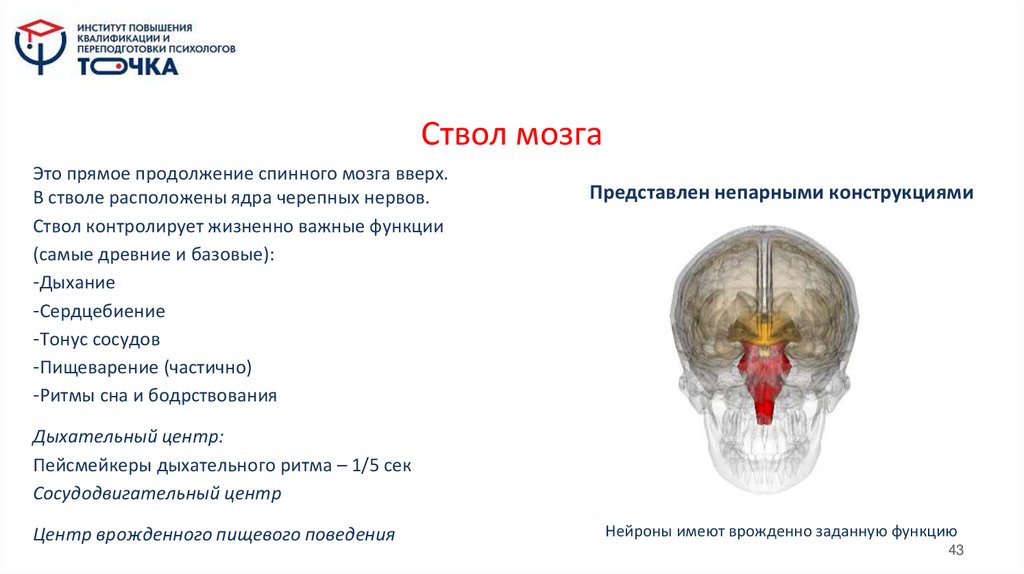 ИНСТИТУТ ПОВЫШЕНИЯ КВАЛИФИКАЦИИ И ПЕРЕПОДГОТОВКИ ПСИХОЛОГОВ
ТОЧКА

Ствол мозга

Это прямое продолжение спинного мозга вверх. В стволе расположены ядра черепных нервов.

Ствол контролирует жизненно важные функции (самые древние и базовые):
-Дыхание
-Сердцебиение
-Тонус сосудов
-Пищеварение (частично)
-Ритмы сна и бодрствования

Дыхательный центр:
Пейсмейкеры дыхательного ритма – 1/5 сек
Сосудодвигательный центр

Центр врожденного пищевого поведения

Представлен непарными конструкциями

Нейроны имеют врожденно заданную функцию

43